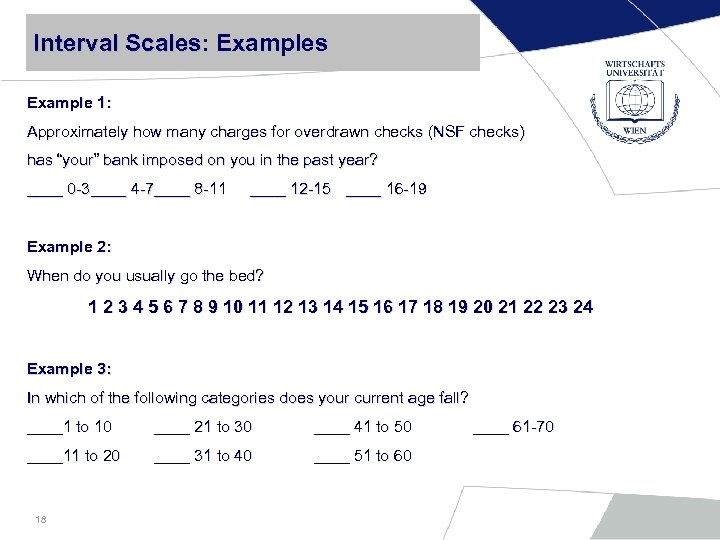 Interval Scales: Examples

WIRTSCHAFTS UNIVERSITÄT WIEN

Example 1:

Approximately how many charges for overdrawn checks (NSF checks) has "your" bank imposed on you in the past year?

____ 0-3____ 4-7____ 8-11 ____ 12-15 ____ 16-19

Example 2:

When do you usually go the bed?

1 2 3 4 5 6 7 8 9 10 11 12 13 14 15 16 17 18 19 20 21 22 23 24

Example 3:

In which of the following categories does your current age fall?

____1 to 10 ____ 21 to 30 ____ 41 to 50 ____ 61-70

____11 to 20 ____ 31 to 40 ____ 51 to 60

18